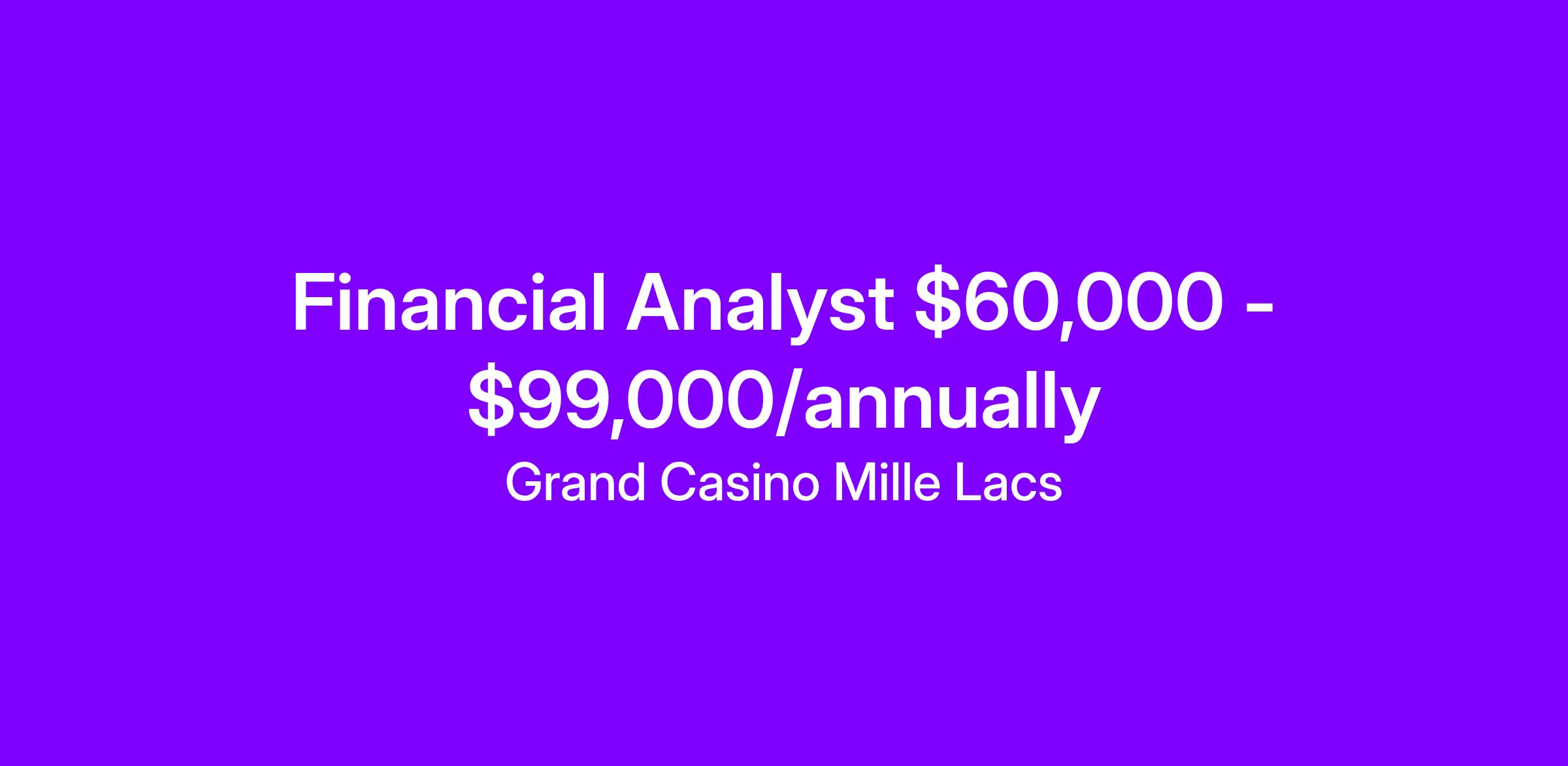 Financial Analyst \$60,000 - \$99,000/annually

Grand Casino Mille Lacs